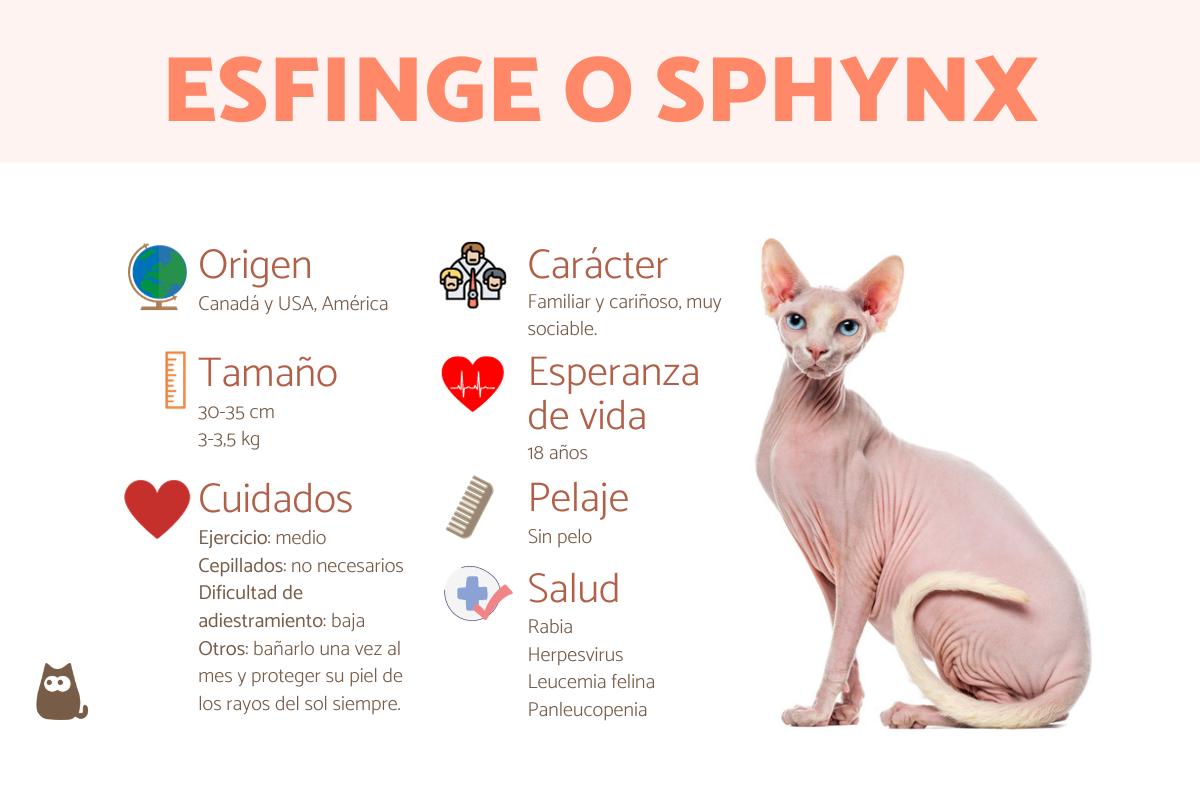 ESFINGE O SPHYNX

Origen
Canadá y USA, América

Tamaño
30-35 cm
3-3,5 kg

Cuidados
Ejercicio: medio
Cepillados: no necesarios
Dificultad de adiestramiento: baja
Otros: bañarlo una vez al mes y proteger su piel de los rayos del sol siempre.

Carácter
Familiar y cariñoso, muy sociable.

Esperanza de vida
18 años

Pelaje
Sin pelo

Salud
Rabia
Herpesvirus
Leucemia felina
Panleucopenia